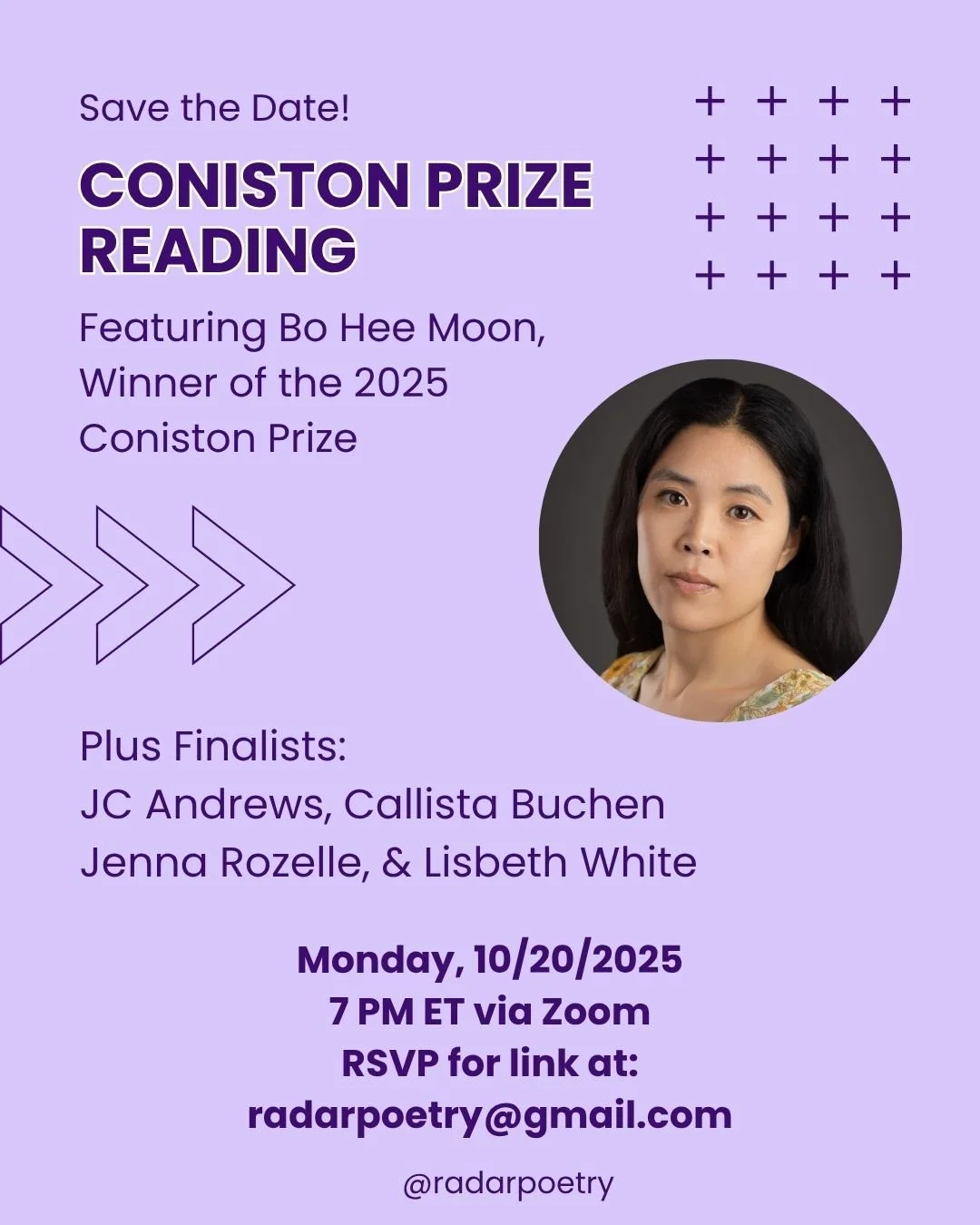 Save the Date!

CONISTON PRIZE READING

Featuring Bo Hee Moon, Winner of the 2025 Coniston Prize

Plus Finalists:
JC Andrews, Callista Buchen
Jenna Rozelle, & Lisbeth White

Monday, 10/20/2025
7 PM ET via Zoom
RSVP for link at:
radarpoetry@gmail.com

@radarpoetry